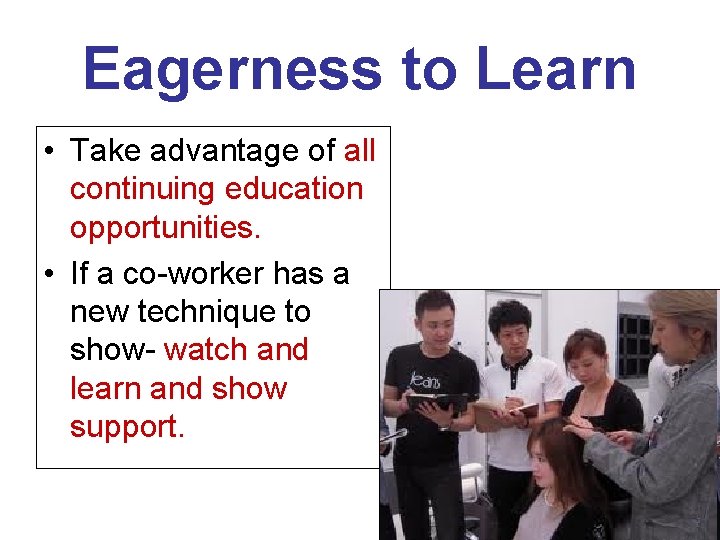 Eagerness to Learn

• Take advantage of all continuing education opportunities.

• If a co-worker has a new technique to show- watch and learn and show support.

jeans